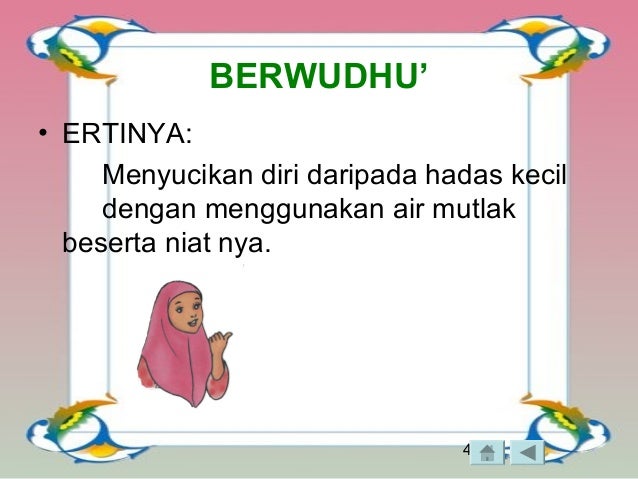 BERWUDHU’

• ERTINYA:

Menyucikan diri daripada hadas kecil dengan menggunakan air mutlak beserta niat nya.

4